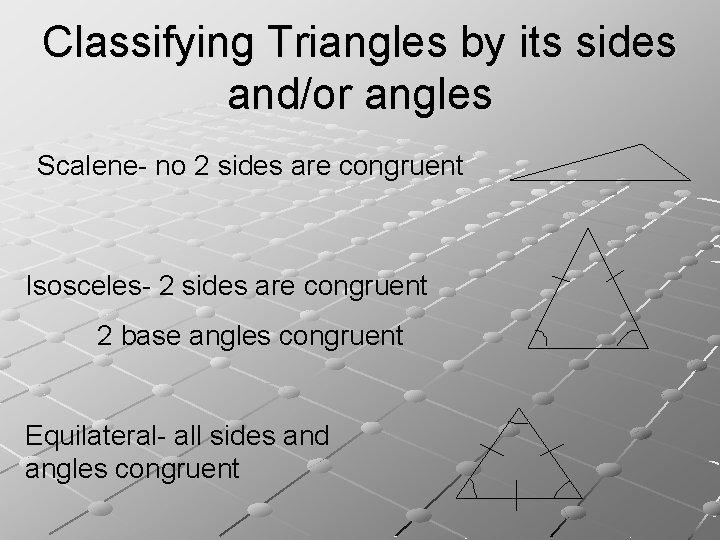 Classifying Triangles by its sides and/or angles

Scalene- no 2 sides are congruent

Isosceles- 2 sides are congruent

2 base angles congruent

Equilateral- all sides and angles congruent